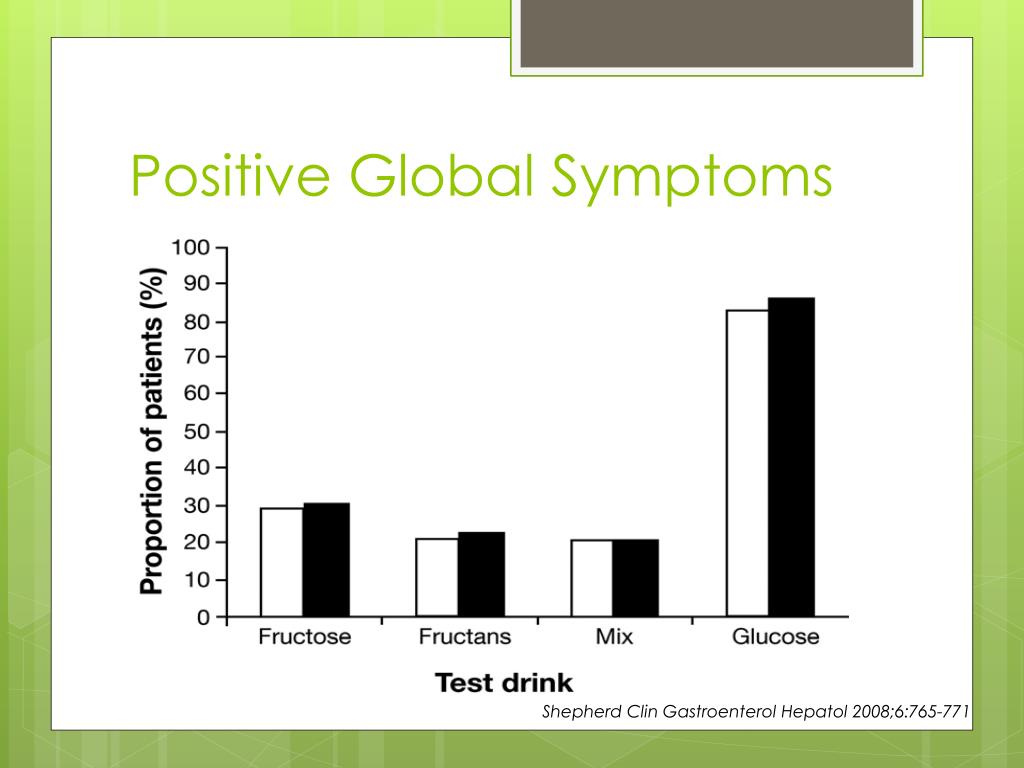 Positive Global Symptoms

Proportion of patients (%)

100
90
80
70
60
50
40
30
20
10
0

Fructose Fructans Mix Glucose

Test drink

Shepherd Clin Gastroenterol Hepatol 2008;6:765-771